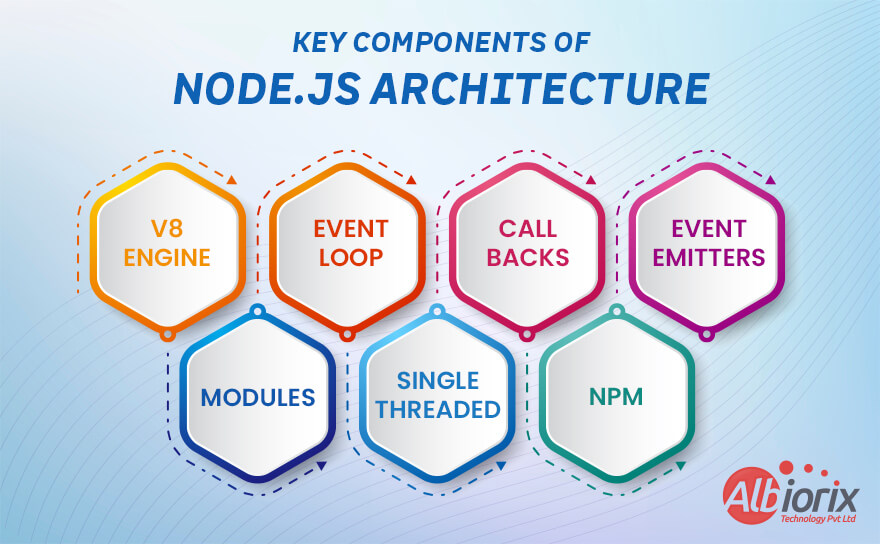 KEY COMPONENTS OF
NODE.JS ARCHITECTURE

V8 ENGINE

EVENT LOOP

CALL BACKS

EVENT EMITTERS

MODULES

SINGLE THREADED

NPM

Albiorix
Technology Pvt Ltd